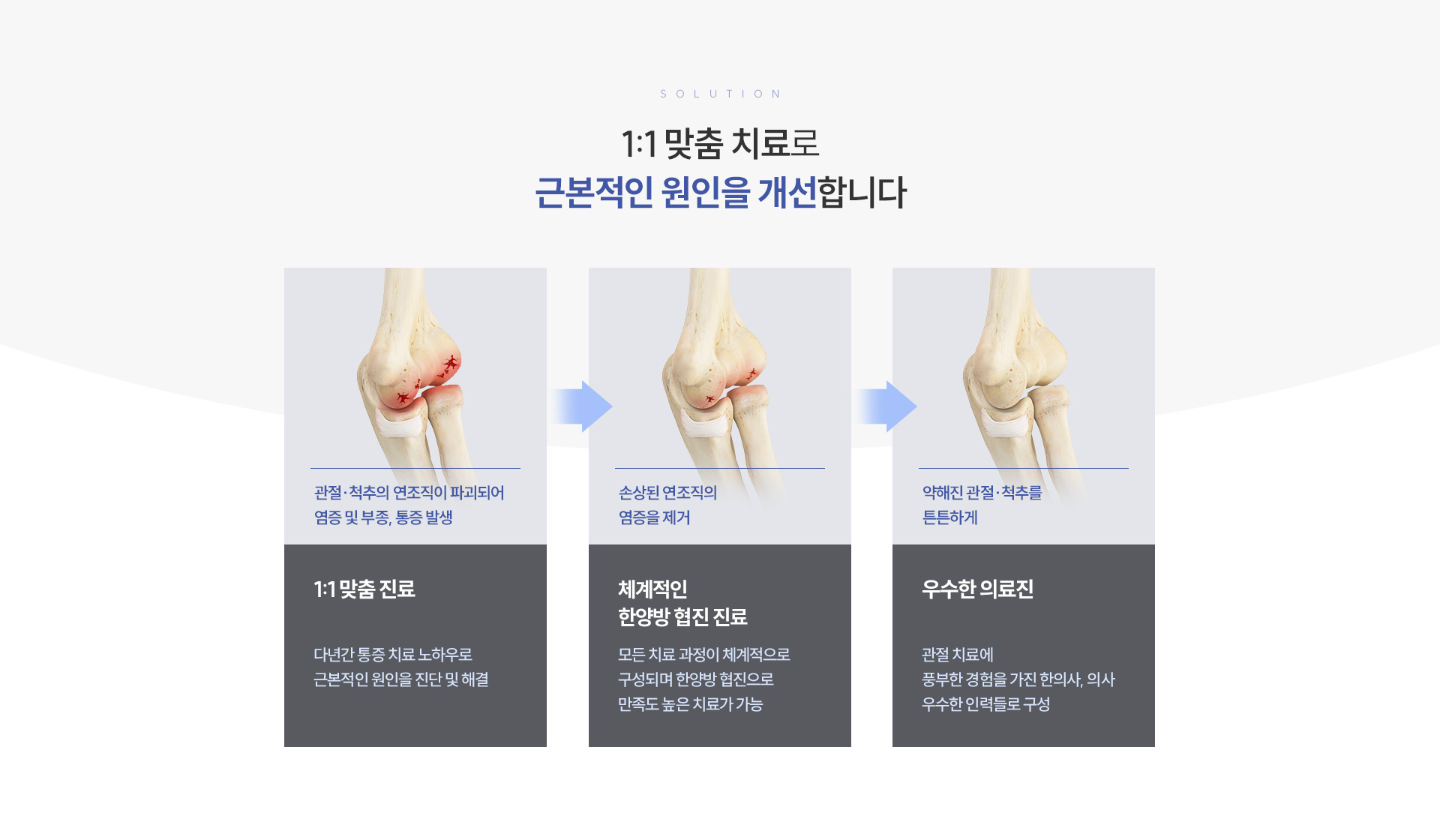 SOLUTION

1:1 맞춤 치료로
근본적인 원인을 개선합니다

관절·척추의 연조직이 파괴되어
염증 및 부종, 통증 발생

1:1 맞춤 진료

다년간 통증 치료 노하우로
근본적인 원인을 진단 및 해결

손상된 연조직의
염증을 제거

체계적인
한양방 협진 진료

모든 치료 과정이 체계적으로
구성되며 한양방 협진으로
만족도 높은 치료가 가능

약해진 관절·척추를
튼튼하게

우수한 의료진

관절 치료에
풍부한 경험을 가진 한의사, 의사
우수한 인력들로 구성